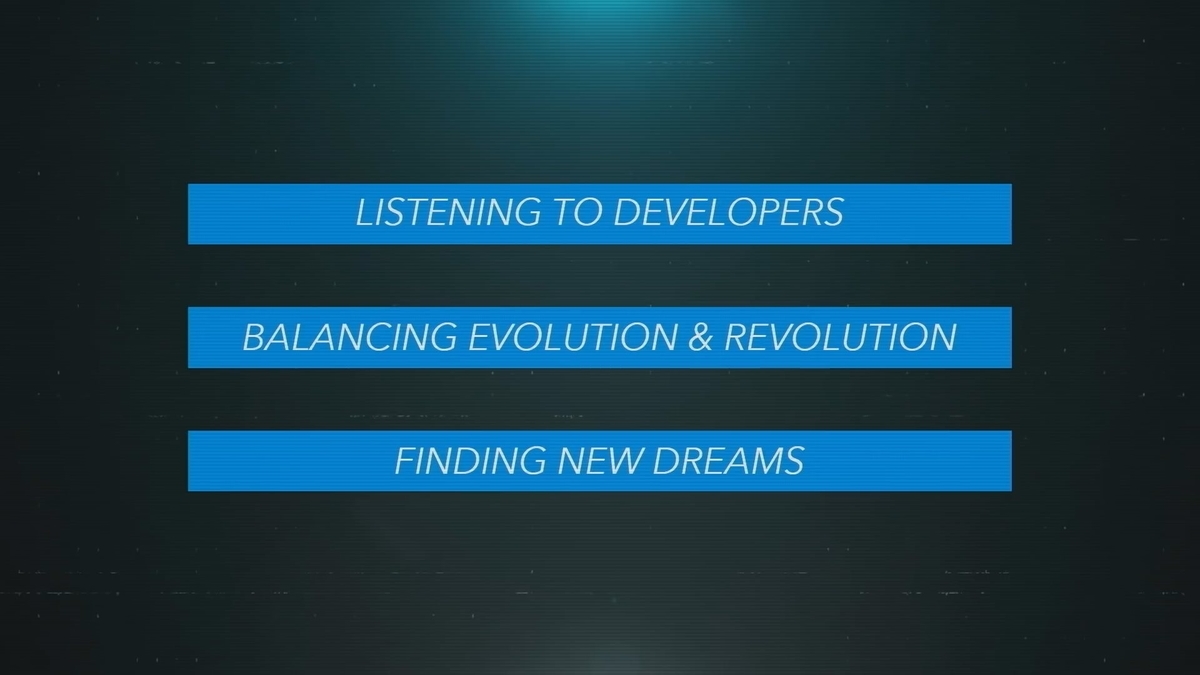 LISTENING TO DEVELOPERS

BALANCING EVOLUTION & REVOLUTION

FINDING NEW DREAMS